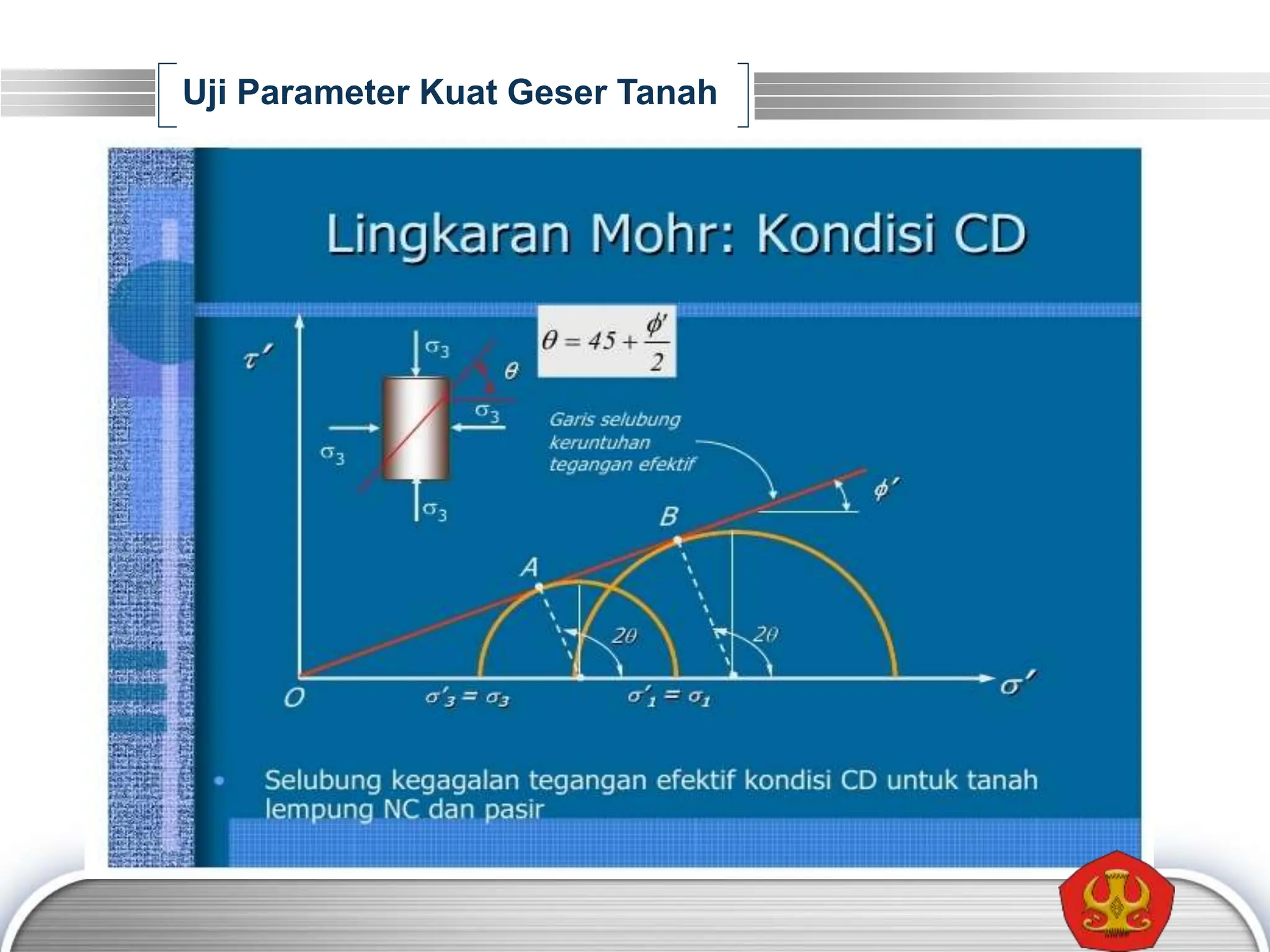 Uji Parameter Kuat Geser Tanah

Lingkaran Mohr: Kondisi CD

$\theta = 45 + \frac{\phi'}{2}$

$\tau'$

$\sigma_3$

$\theta$

$\sigma_3$

$\sigma_3$

$\sigma_3$

Garis selubung keruntuhan tegangan efektif

$\phi'$

B

A

$2\theta$

$2\theta$

O

$\sigma'_3 = \sigma_3$

$\sigma'_1 = \sigma_1$

$\sigma'$

• Selubung kegagalan tegangan efektif kondisi CD untuk tanah lempung NC dan pasir